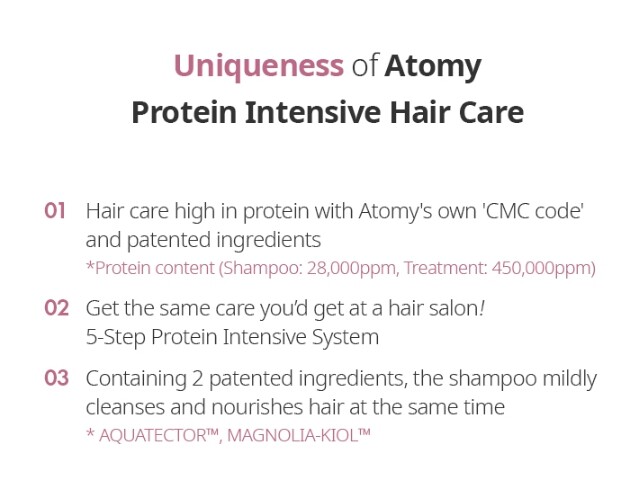 Uniqueness of Atomy
Protein Intensive Hair Care

01 Hair care high in protein with Atomy's own 'CMC code' and patented ingredients
*Protein content (Shampoo: 28,000ppm, Treatment: 450,000ppm)

02 Get the same care you'd get at a hair salon!
5-Step Protein Intensive System

03 Containing 2 patented ingredients, the shampoo mildly cleanses and nourishes hair at the same time
* AQUATECTOR™, MAGNOLIA-KIOL™